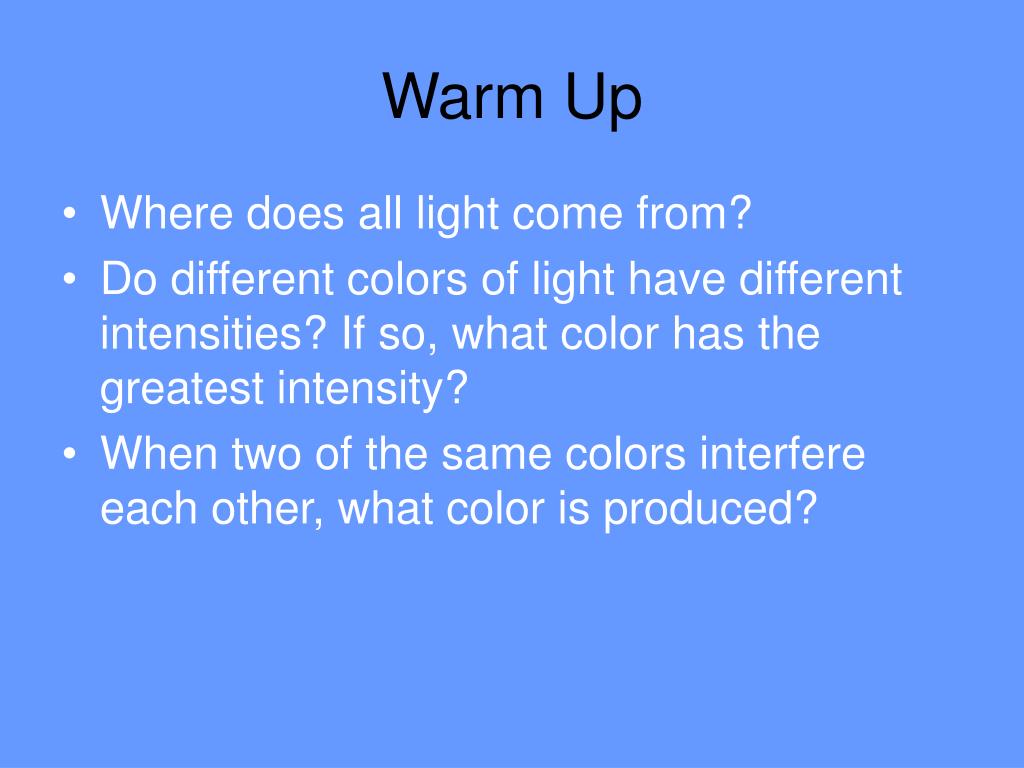 Warm Up

• Where does all light come from?
• Do different colors of light have different intensities? If so, what color has the greatest intensity?
• When two of the same colors interfere each other, what color is produced?